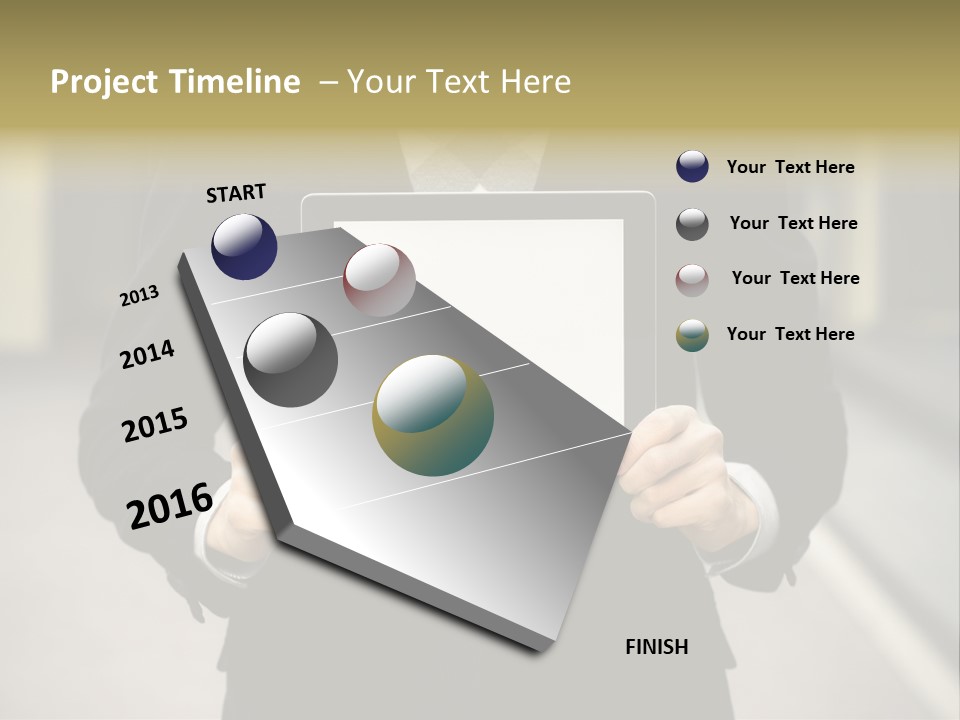 Project Timeline – Your Text Here

START

2013

2014

2015

2016

FINISH

Your Text Here

Your Text Here

Your Text Here

Your Text Here